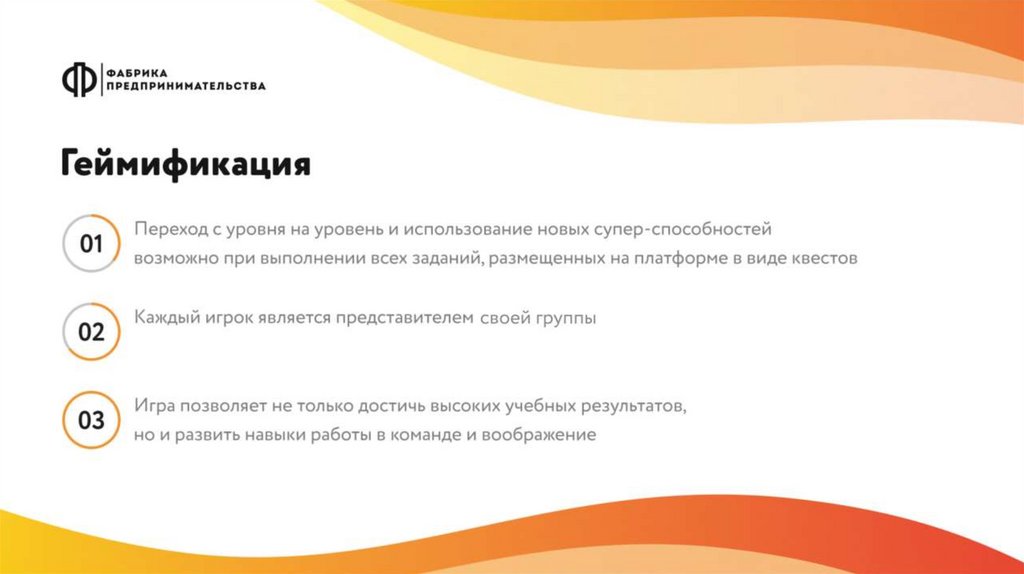 ФАБРИКА ПРЕДПРИНИМАТЕЛЬСТВА

Геймификация

01 Переход с уровня на уровень и использование новых супер-способностей возможно при выполнении всех заданий, размещенных на платформе в виде квестов

02 Каждый игрок является представителем своей группы

03 Игра позволяет не только достичь высоких учебных результатов, но и развить навыки работы в команде и воображение